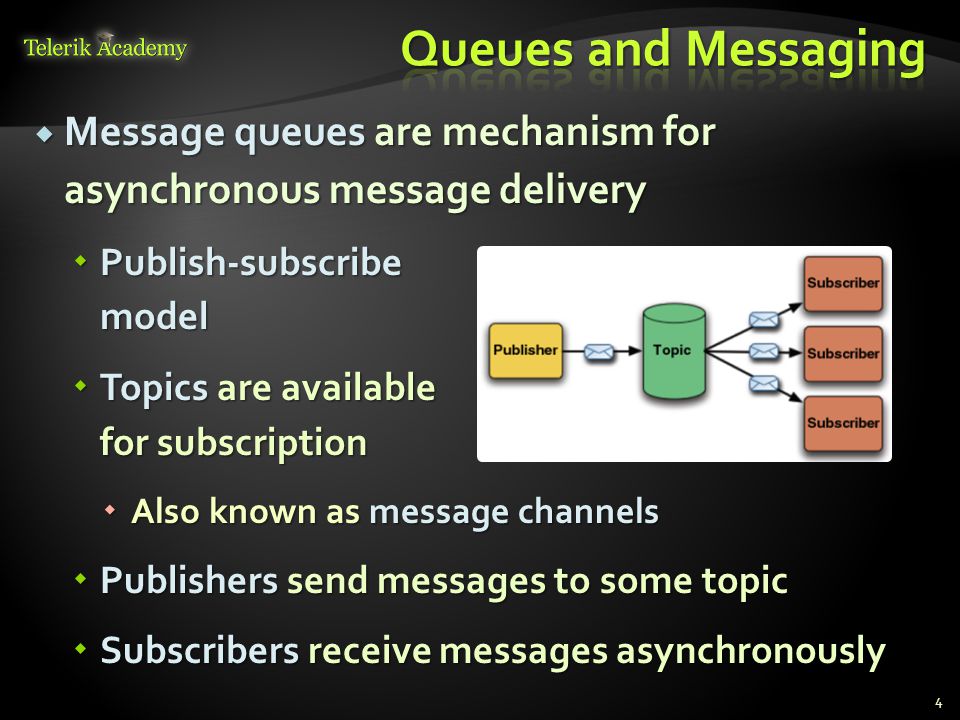 Telerik Academy

Queues and Messaging

Message queues are mechanism for asynchronous message delivery

Publish-subscribe model

Topics are available for subscription

Also known as message channels

Publishers send messages to some topic

Subscribers receive messages asynchronously

Publisher

Topic

Subscriber

Subscriber

Subscriber

4